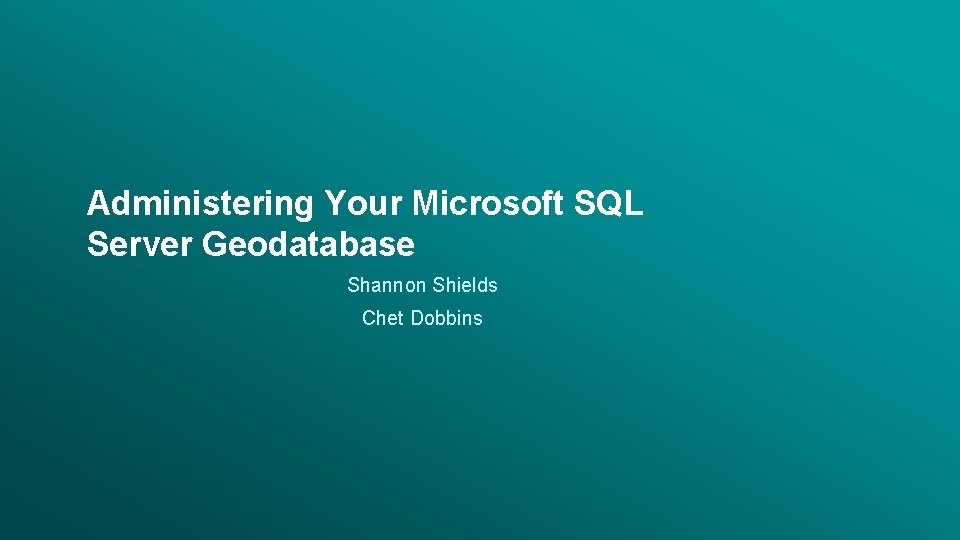 Administering Your Microsoft SQL Server Geodatabase

Shannon Shields

Chet Dobbins